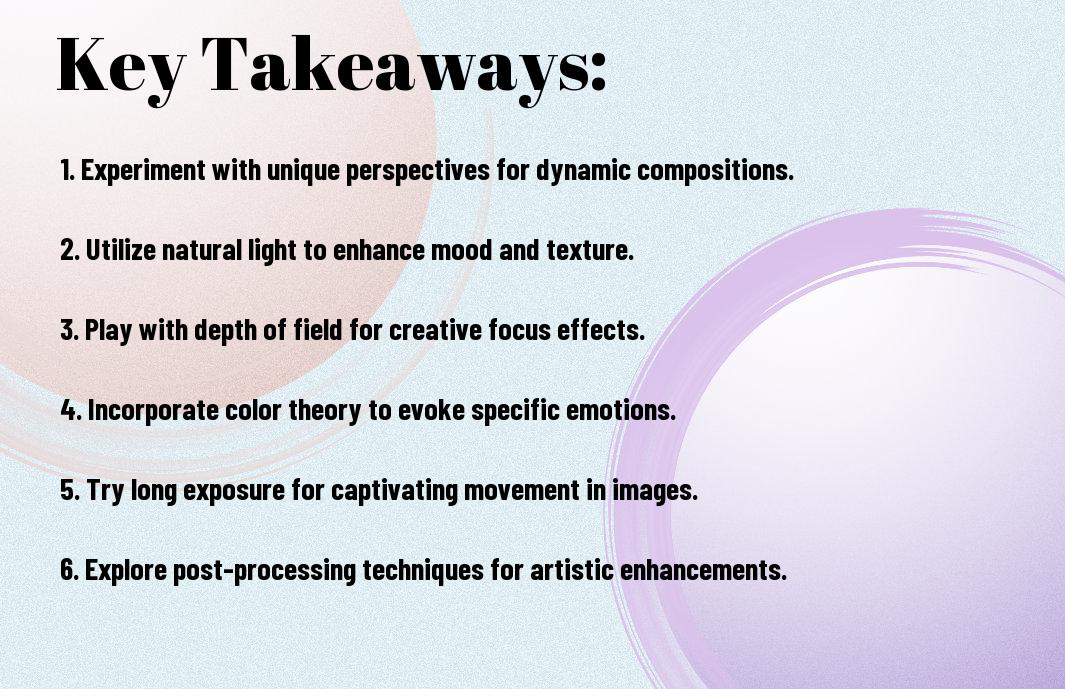 Key Takeaways:

1. Experiment with unique perspectives for dynamic compositions.

2. Utilize natural light to enhance mood and texture.

3. Play with depth of field for creative focus effects.

4. Incorporate color theory to evoke specific emotions.

5. Try long exposure for captivating movement in images.

6. Explore post-processing techniques for artistic enhancements.